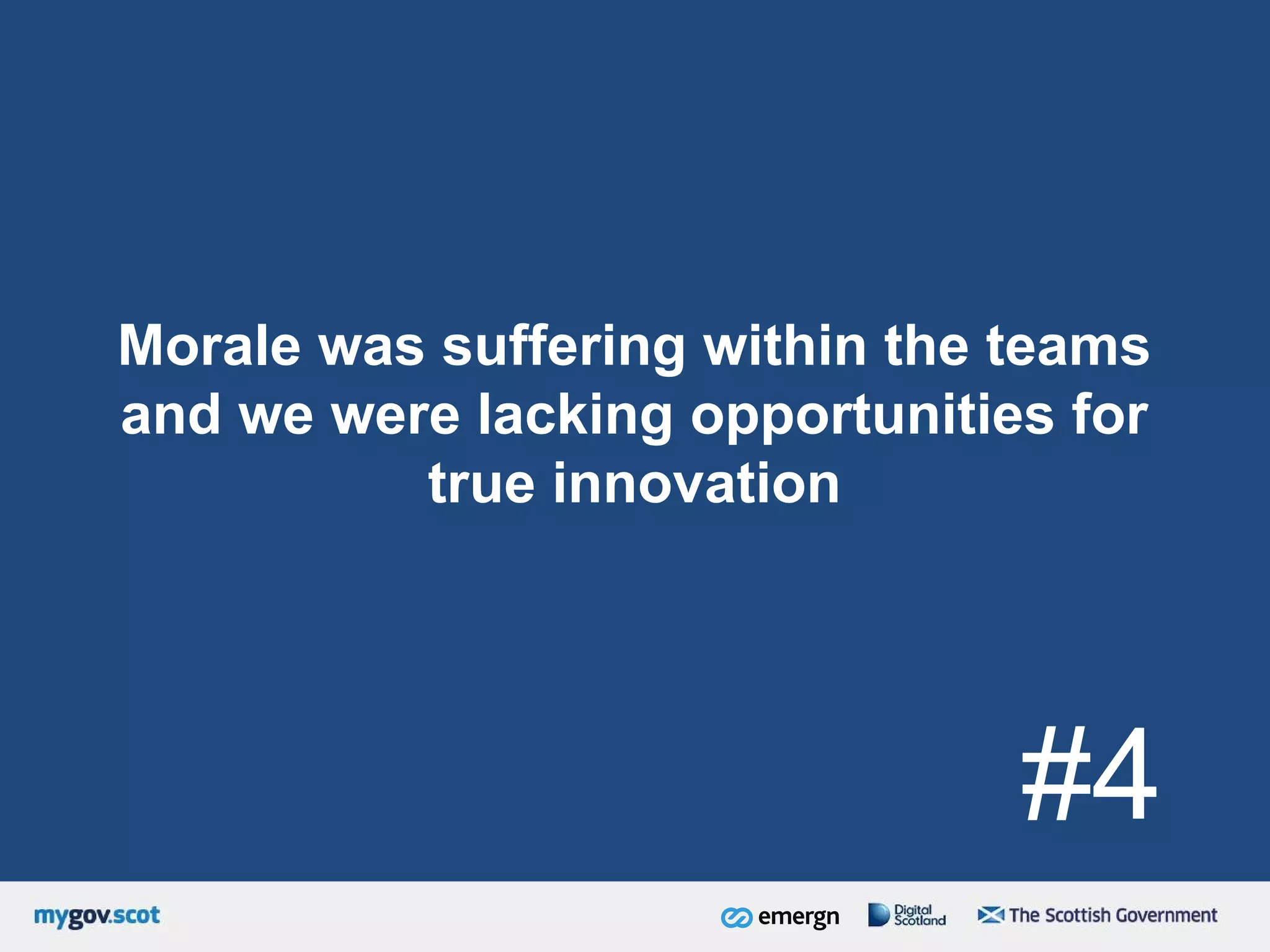 Morale was suffering within the teams and we were lacking opportunities for true innovation

#4

mygov.scot

emergn

Digital Scotland

The Scottish Government